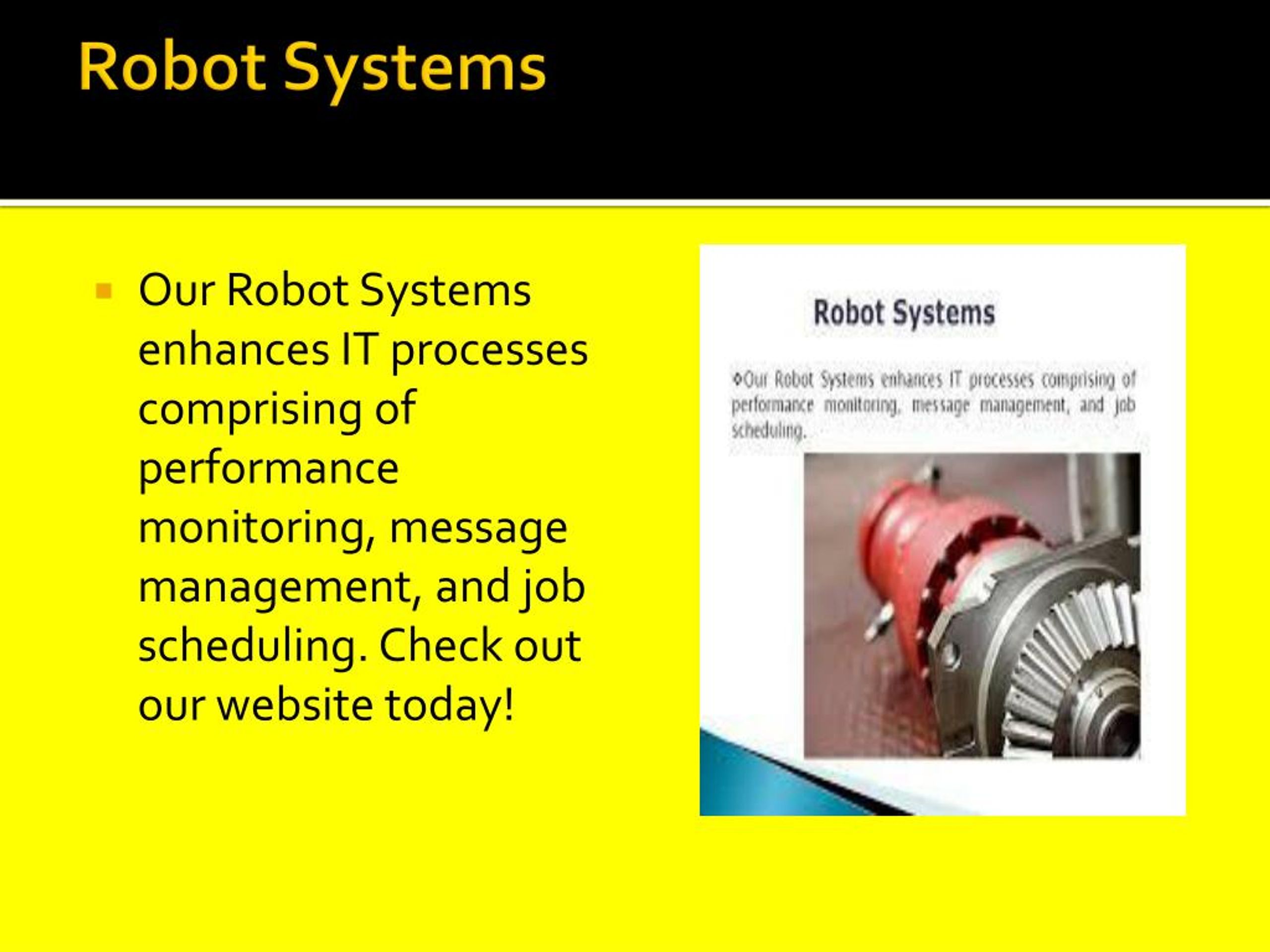 Robot Systems

Our Robot Systems enhances IT processes comprising of performance monitoring, message management, and job scheduling. Check out our website today!

Robot Systems

❖Our Robot Systems enhances IT processes comprising of performance monitoring, message management, and job scheduling.